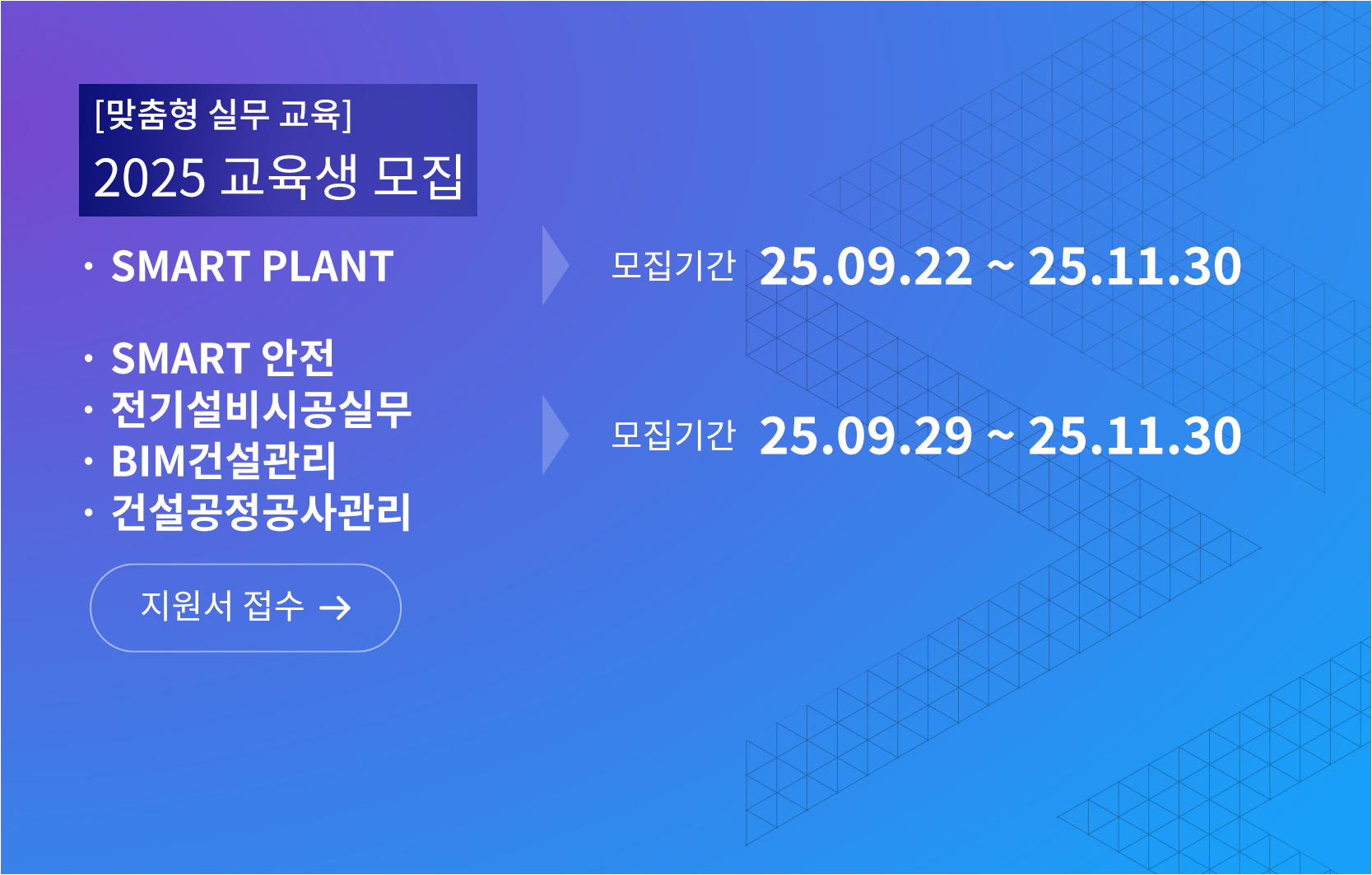 [맞춤형 실무 교육]
2025 교육생 모집

· SMART PLANT

모집기간 25.09.22 ~ 25.11.30

· SMART 안전
· 전기설비시공실무
· BIM건설관리
· 건설공정공사관리

모집기간 25.09.29 ~ 25.11.30

지원서 접수 →